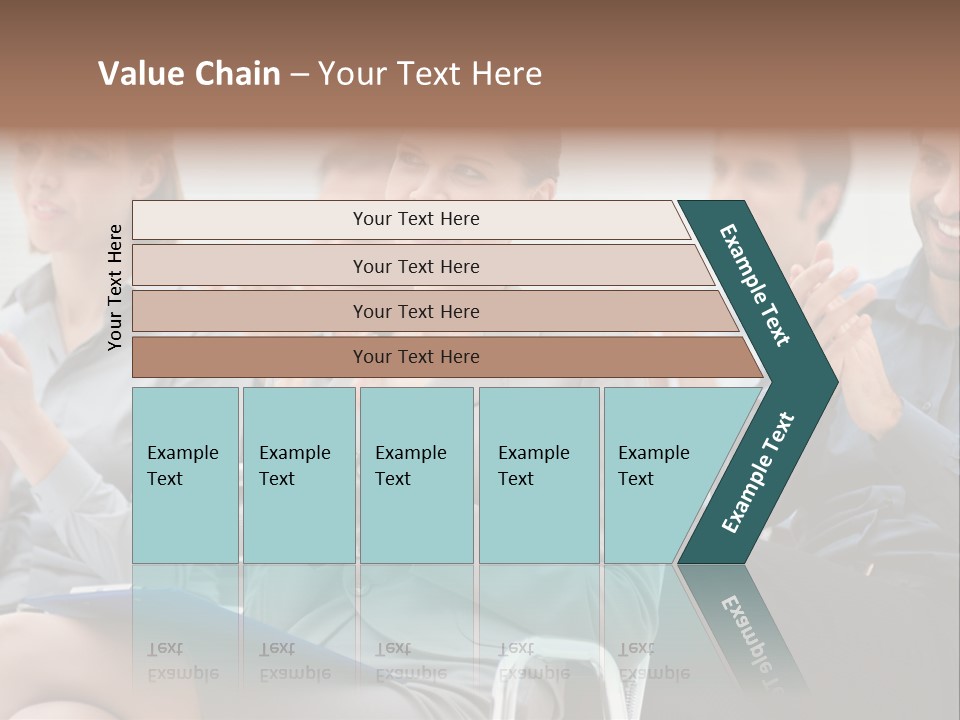 Value Chain – Your Text Here

Your Text Here

Your Text Here

Your Text Here

Your Text Here

Your Text Here

Example Text

Example Text

Example Text

Example Text

Example Text

Example Text

Example Text